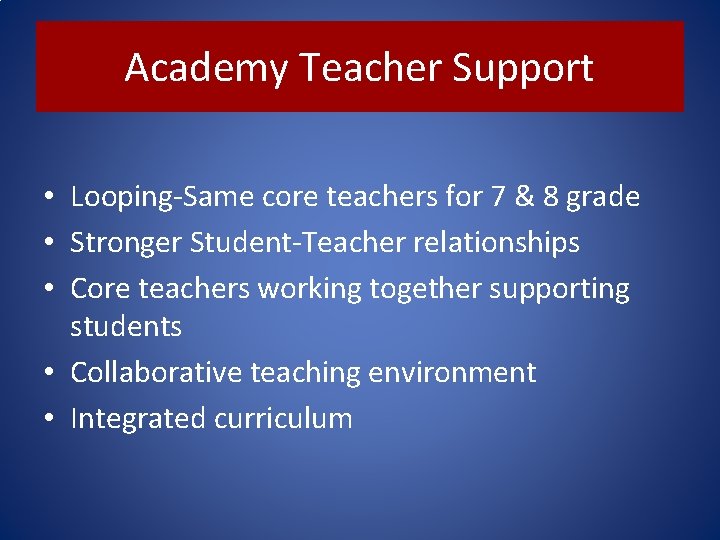 Academy Teacher Support

• Looping-Same core teachers for 7 & 8 grade
• Stronger Student-Teacher relationships
• Core teachers working together supporting students
• Collaborative teaching environment
• Integrated curriculum